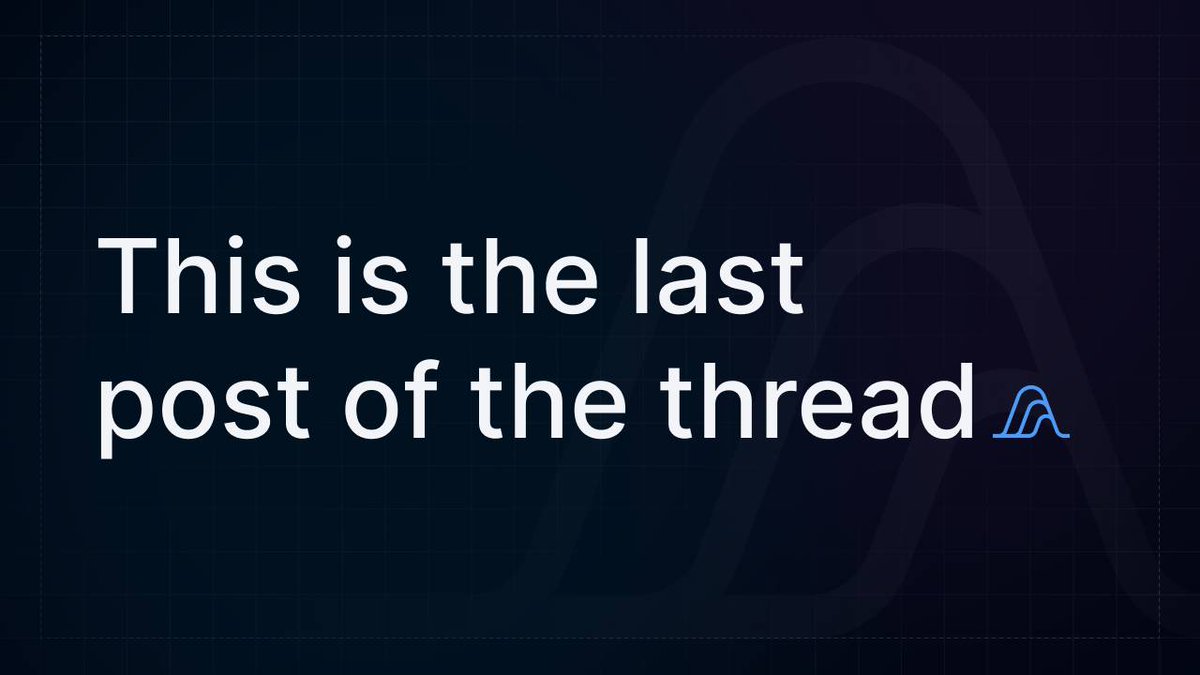 This is the last post of the thread